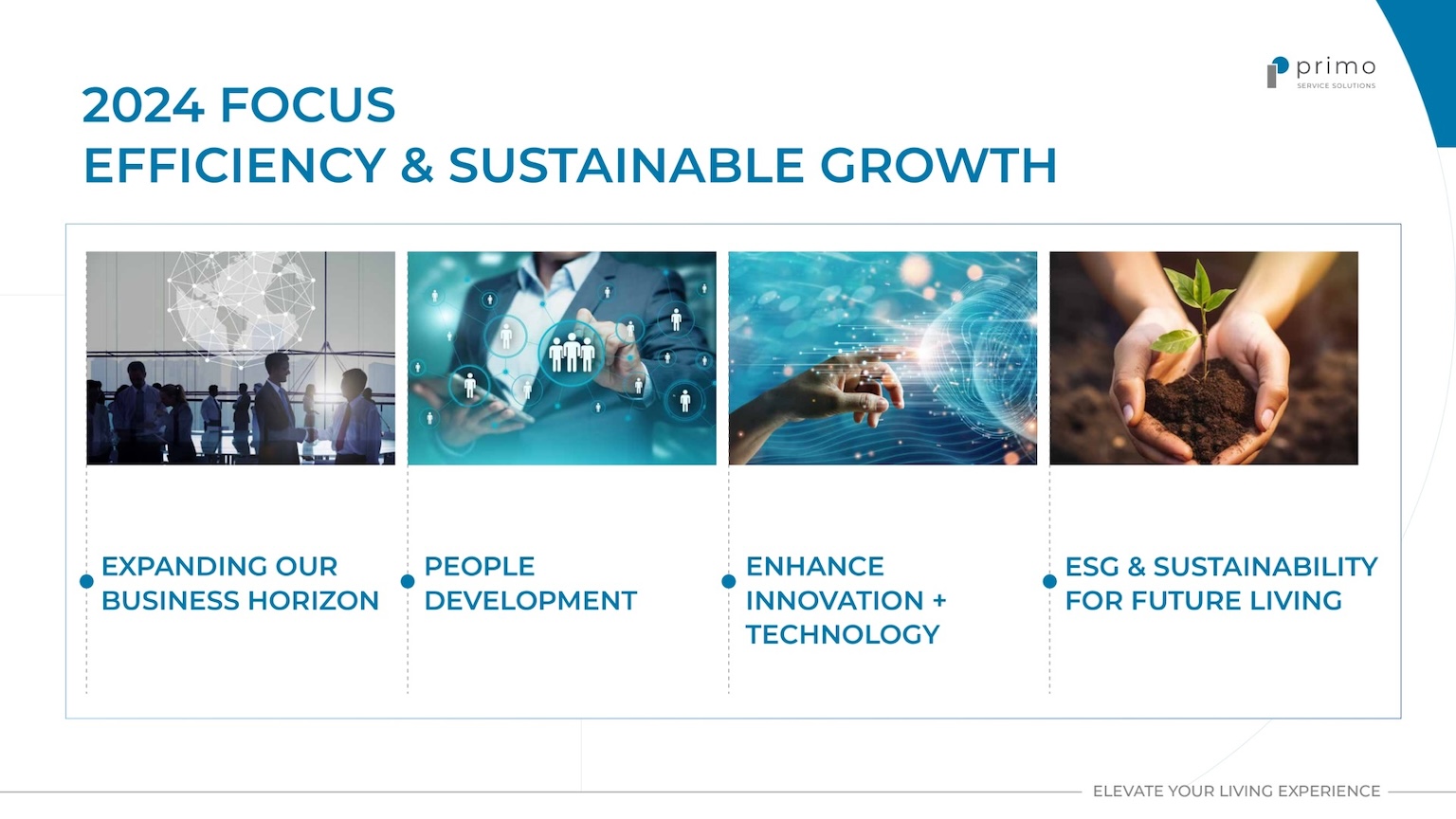 primo
SERVICE SOLUTIONS

2024 FOCUS
EFFICIENCY & SUSTAINABLE GROWTH

EXPANDING OUR BUSINESS HORIZON

PEOPLE DEVELOPMENT

ENHANCE INNOVATION + TECHNOLOGY

ESG & SUSTAINABILITY FOR FUTURE LIVING

ELEVATE YOUR LIVING EXPERIENCE